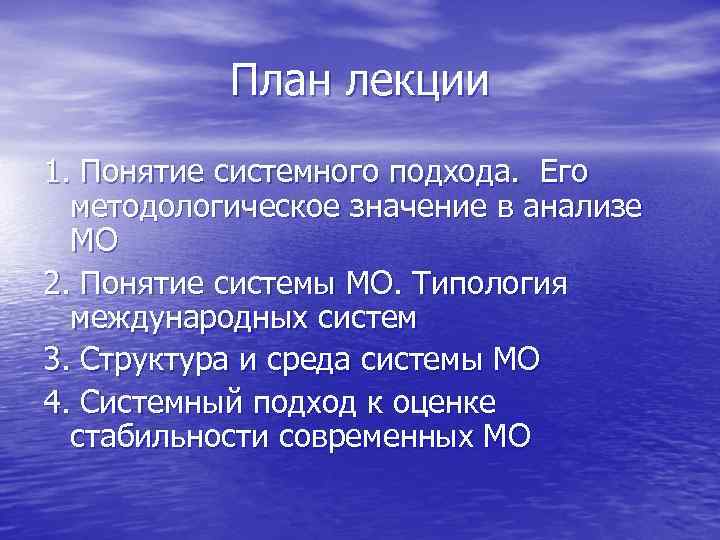 План лекции

1. Понятие системного подхода. Его методологическое значение в анализе МО

2. Понятие системы МО. Типология международных систем

3. Структура и среда системы МО

4. Системный подход к оценке стабильности современных МО